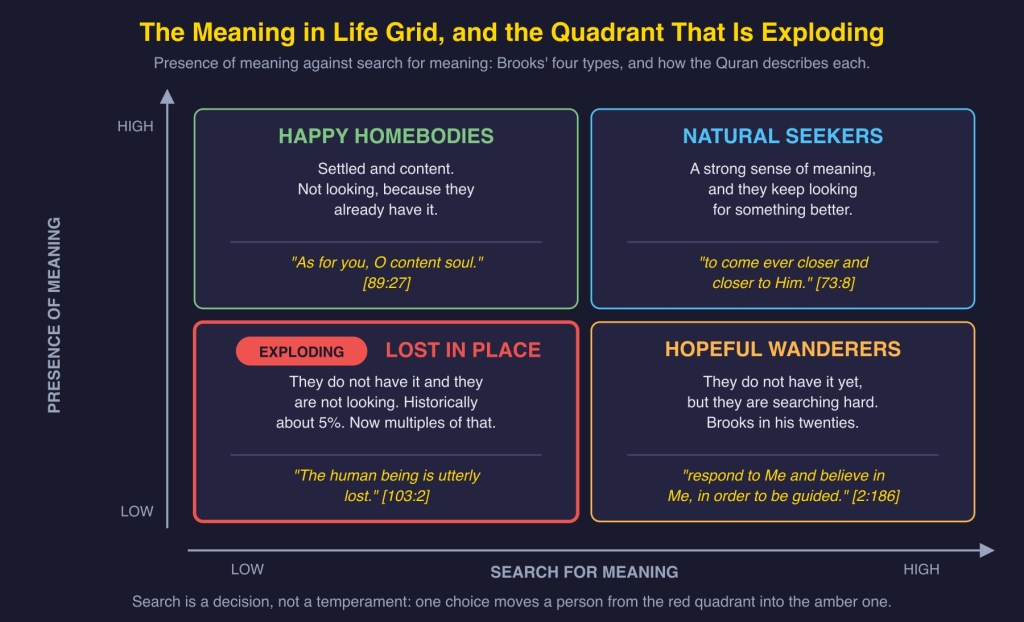 The Meaning in Life Grid, and the Quadrant That Is Exploding

Presence of meaning against search for meaning: Brooks' four types, and how the Quran describes each.

PRESENCE OF MEANING

HIGH

LOW

HAPPY HOMEBODIES

Settled and content. Not looking, because they already have it.

"As for you, O content soul." [89:27]

NATURAL SEEKERS

A strong sense of meaning, and they keep looking for something better.

"to come ever closer and closer to Him." [73:8]

EXPLODING

LOST IN PLACE

They do not have it and they are not looking. Historically about 5%. Now multiples of that.

"The human being is utterly lost." [103:2]

HOPEFUL WANDERERS

They do not have it yet, but they are searching hard. Brooks in his twenties.

"respond to Me and believe in Me, in order to be guided." [2:186]

LOW

SEARCH FOR MEANING

HIGH

Search is a decision, not a temperament: one choice moves a person from the red quadrant into the amber one.